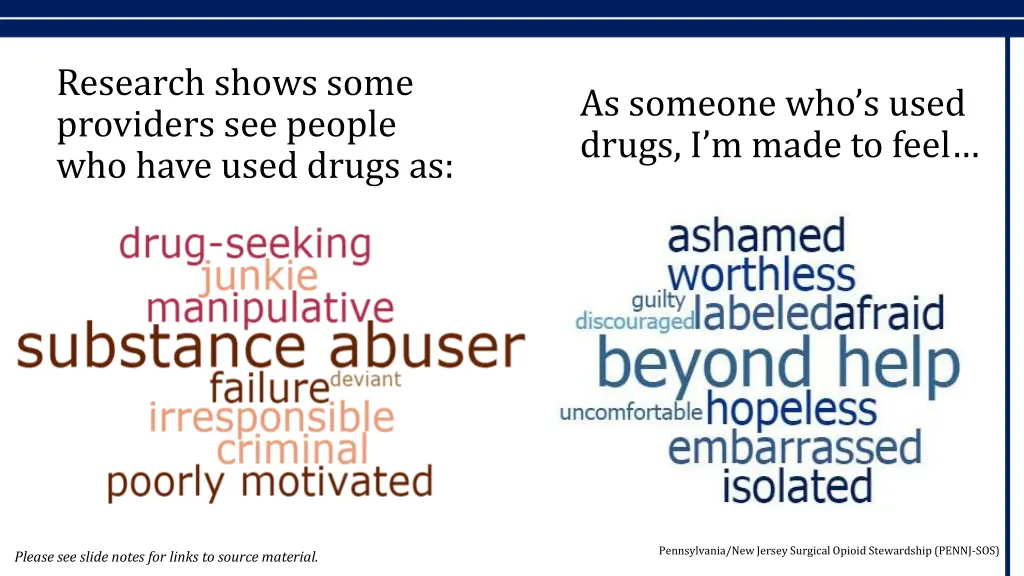 Research shows some providers see people who have used drugs as:

drug-seeking
junkie
manipulative
substance abuser
failure deviant
irresponsible
criminal
poorly motivated

As someone who's used drugs, I'm made to feel…

ashamed
worthless
guilty
discouraged labeled afraid
beyond help
uncomfortable hopeless
embarrassed
isolated

Please see slide notes for links to source material.

Pennsylvania/New Jersey Surgical Opioid Stewardship (PENNJ-SOS)